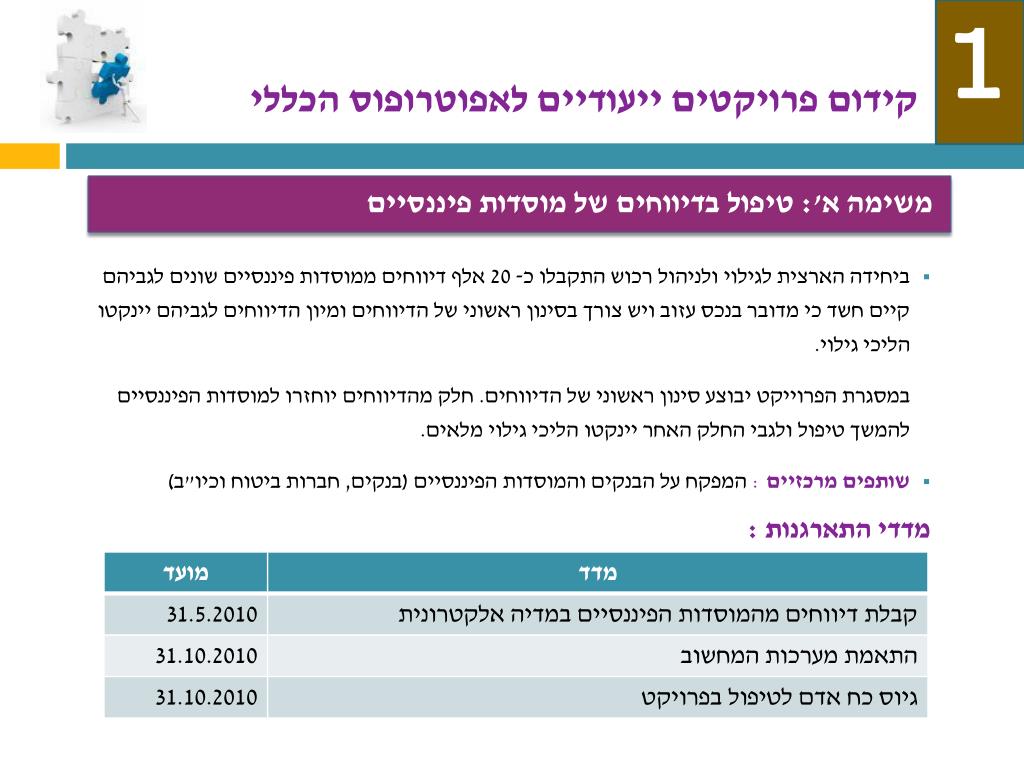 1

קידום פרויקטים ייעודיים לאפוטרופוס הכללי

משימה א׳: טיפול בדיווחים של מוסדות פיננסיים

▪ ביחידה הארצית לגילוי ולניהול רכוש התקבלו כ- 20 אלף דיווחים ממוסדות פיננסיים שונים לגביהם קיים חשד כי מדובר בנכס עזוב ויש צורך בסינון ראשוני של הדיווחים ומיון הדיווחים לגביהם יינקטו הליכי גילוי.

במסגרת הפרוייקט יבוצע סינון ראשוני של הדיווחים. חלק מהדיווחים יוחזרו למוסדות הפיננסיים להמשך טיפול ולגבי החלק האחר יינקטו הליכי גילוי מלאים.

▪ שותפים מרכזיים : המפקח על הבנקים והמוסדות הפיננסיים (בנקים, חברות ביטוח וכיו״ב)

מדדי התארגנות :

| מדד | מועד |
|---|---|
| קבלת דיווחים מהמוסדות הפיננסיים במדיה אלקטרונית | 31.5.2010 |
| התאמת מערכות המחשוב | 31.10.2010 |
| גיוס כח אדם לטיפול בפרויקט | 31.10.2010 |